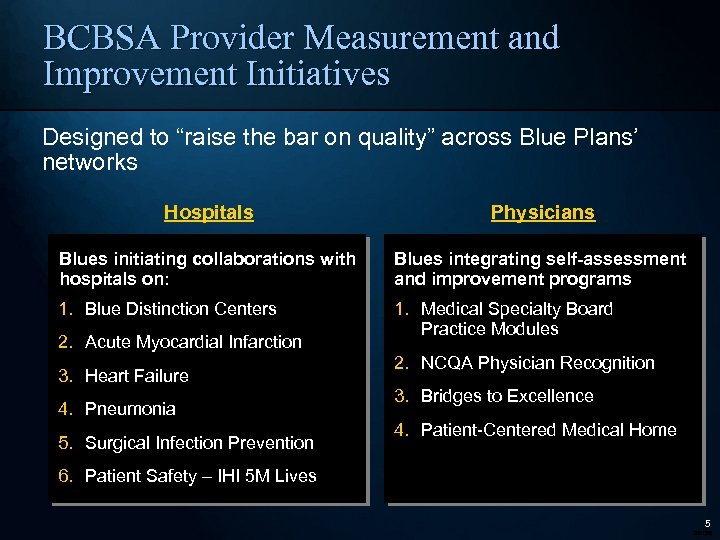 BCBSA Provider Measurement and Improvement Initiatives

Designed to “raise the bar on quality” across Blue Plans’ networks

Hospitals

Blues initiating collaborations with hospitals on:

1. Blue Distinction Centers
2. Acute Myocardial Infarction
3. Heart Failure
4. Pneumonia
5. Surgical Infection Prevention
6. Patient Safety – IHI 5M Lives

Physicians

Blues integrating self-assessment and improvement programs

1. Medical Specialty Board Practice Modules
2. NCQA Physician Recognition
3. Bridges to Excellence
4. Patient-Centered Medical Home

5